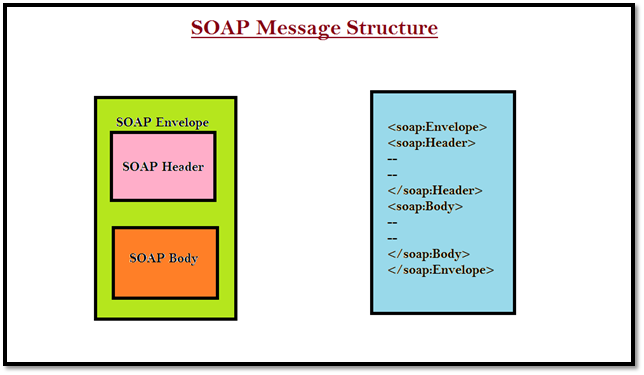 SOAP Message Structure

SOAP Envelope

SOAP Header

SOAP Body

<soap:Envelope>
<soap:Header>
--
--
</soap:Header>
<soap:Body>
--
--
</soap:Body>
</soap:Envelope>